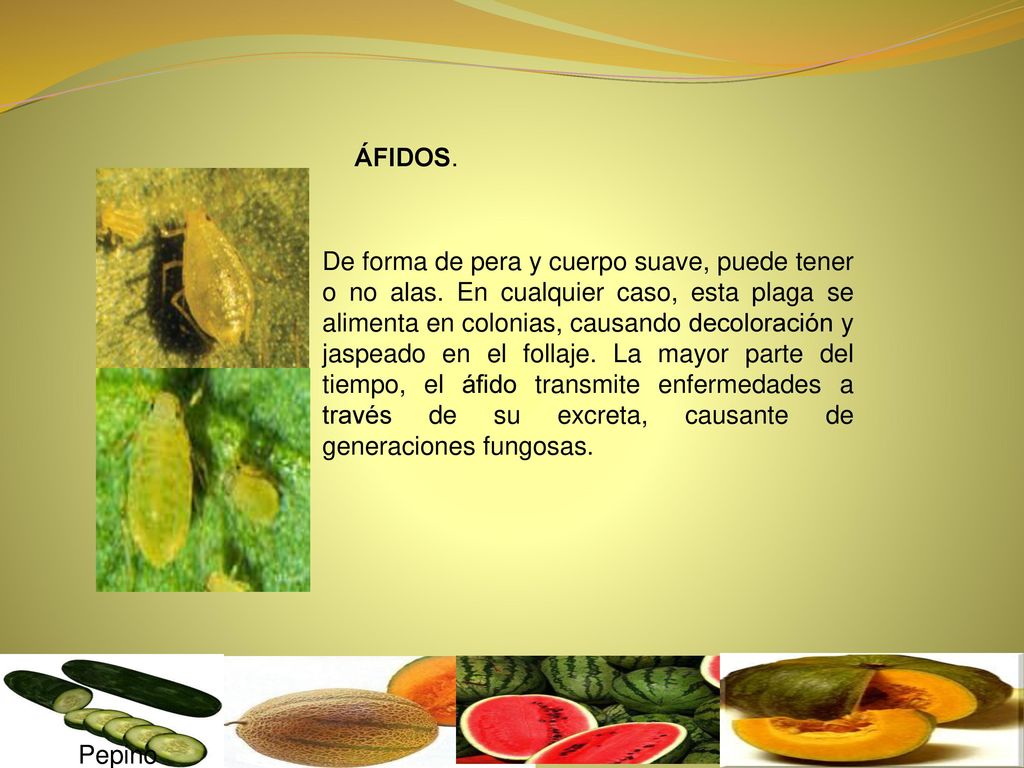 ÁFIDOS.

De forma de pera y cuerpo suave, puede tener o no alas. En cualquier caso, esta plaga se alimenta en colonias, causando decoloración y jaspeado en el follaje. La mayor parte del tiempo, el áfido transmite enfermedades a través de su excreta, causante de generaciones fungosas.

Pepino